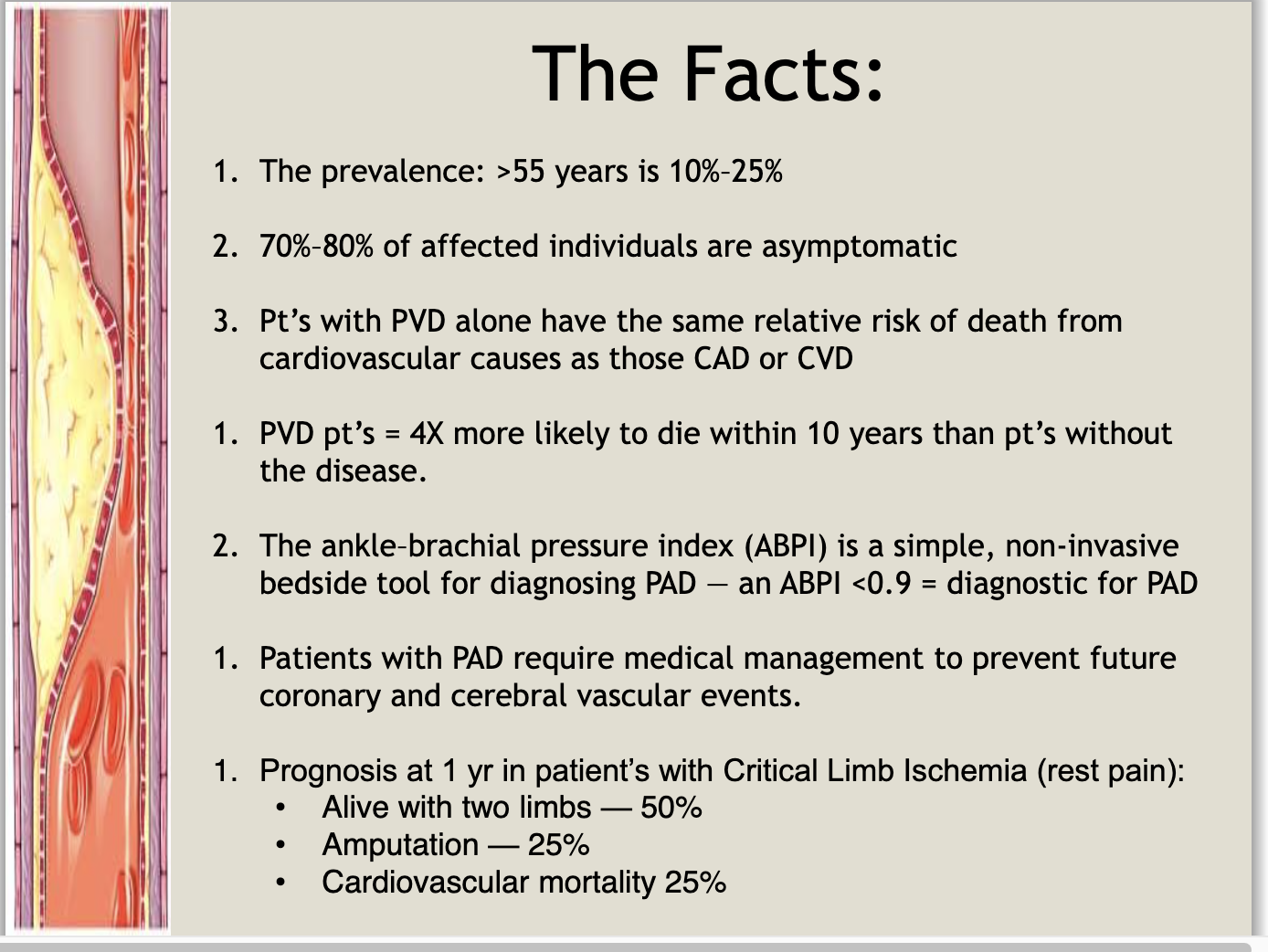 The Facts:

1. The prevalence: >55 years is 10%–25%

2. 70%–80% of affected individuals are asymptomatic

3. Pt's with PVD alone have the same relative risk of death from cardiovascular causes as those CAD or CVD

1. PVD pt's = 4X more likely to die within 10 years than pt's without the disease.

2. The ankle–brachial pressure index (ABPI) is a simple, non-invasive bedside tool for diagnosing PAD — an ABPI <0.9 = diagnostic for PAD

1. Patients with PAD require medical management to prevent future coronary and cerebral vascular events.

1. Prognosis at 1 yr in patient's with Critical Limb Ischemia (rest pain):
• Alive with two limbs — 50%
• Amputation — 25%
• Cardiovascular mortality 25%